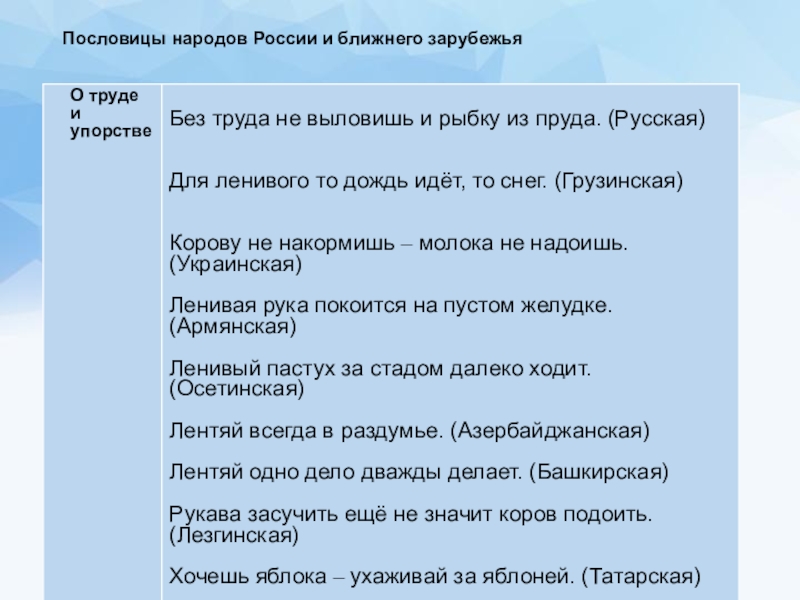 Пословицы народов России и ближнего зарубежья

| О труде и упорстве | Без труда не выловишь и рыбку из пруда. (Русская)<br><br>Для ленивого то дождь идёт, то снег. (Грузинская)<br><br>Корову не накормишь – молока не надоишь. (Украинская)<br><br>Ленивая рука покоится на пустом желудке. (Армянская)<br><br>Ленивый пастух за стадом далеко ходит. (Осетинская)<br><br>Лентяй всегда в раздумье. (Азербайджанская)<br><br>Лентяй одно дело дважды делает. (Башкирская)<br><br>Рукава засучить ещё не значит коров подоить. (Лезгинская)<br><br>Хочешь яблока – ухаживай за яблоней. (Татарская) |
|---|---|